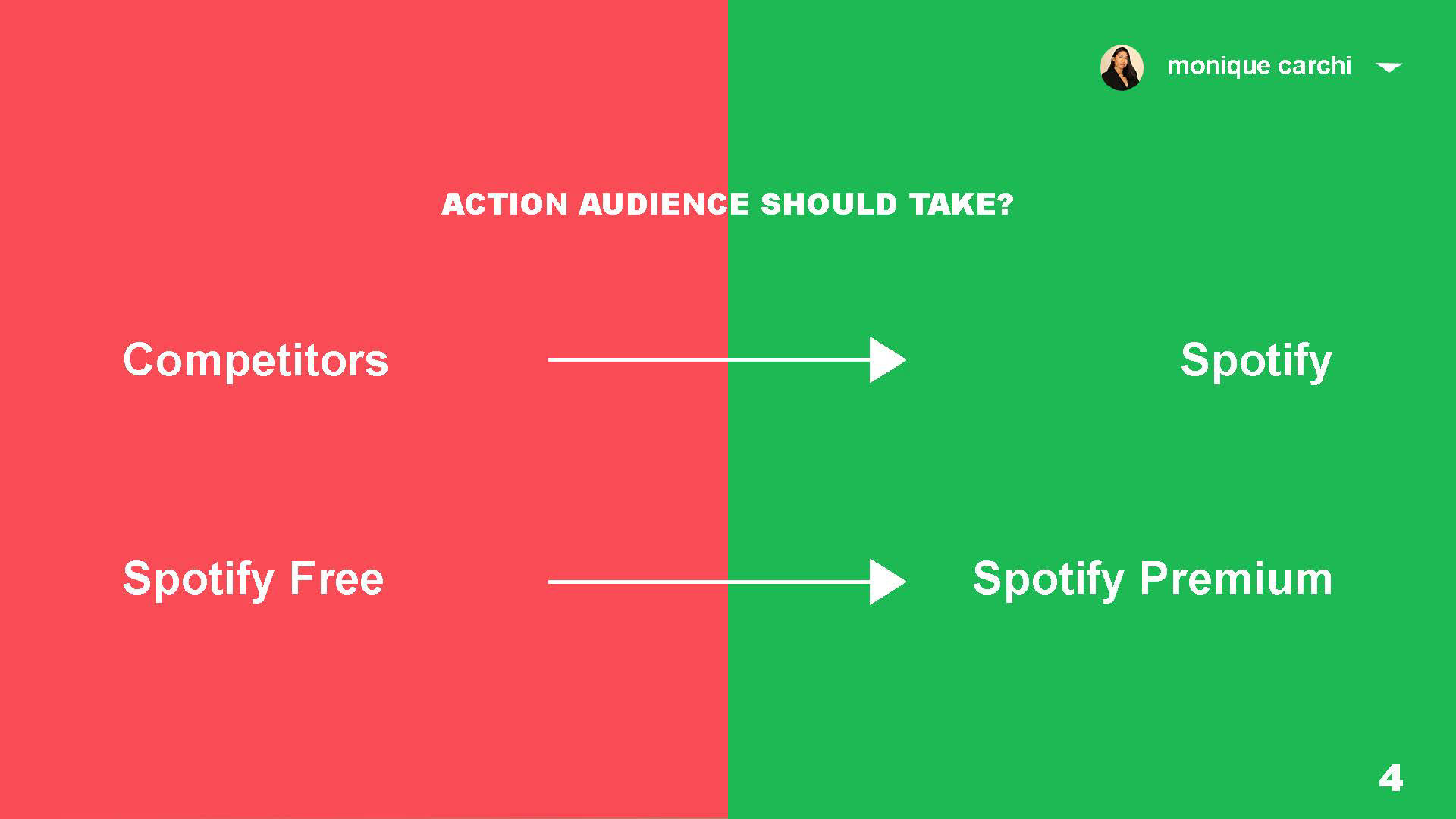 monique carchi

ACTION AUDIENCE SHOULD TAKE?

Competitors

Spotify

Spotify Free

Spotify Premium

4